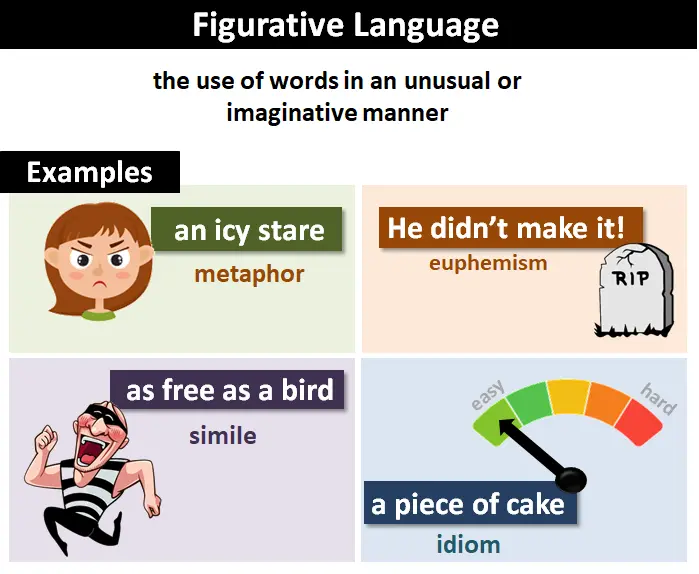 Figurative Language

the use of words in an unusual or imaginative manner

Examples

an icy stare
metaphor

He didn't make it!
euphemism
RIP

as free as a bird
simile

easy
hard
a piece of cake
idiom